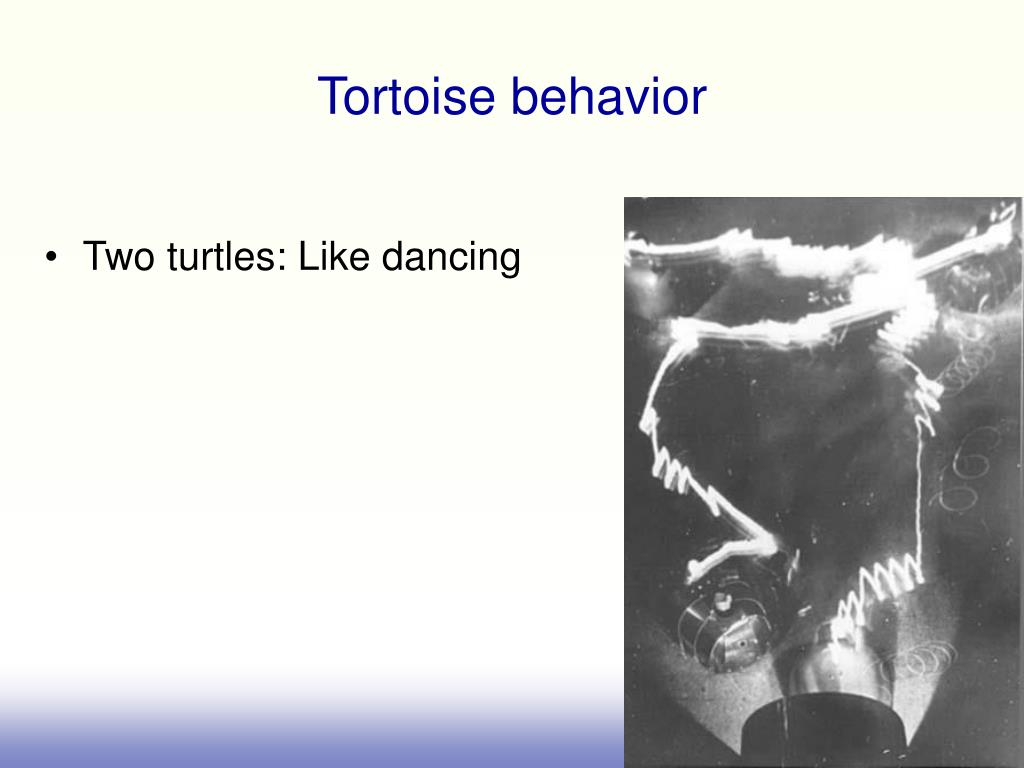 Tortoise behavior

• Two turtles: Like dancing